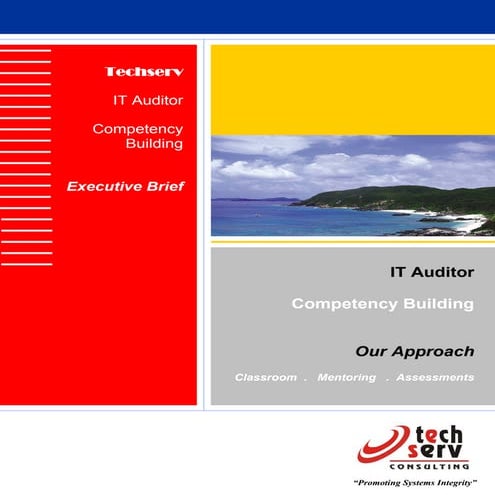 Techserv

IT Auditor

Competency Building

Executive Brief

IT Auditor

Competency Building

Our Approach

Classroom . Mentoring . Assessments

tech serv

CONSULTING

"Promoting Systems Integrity"